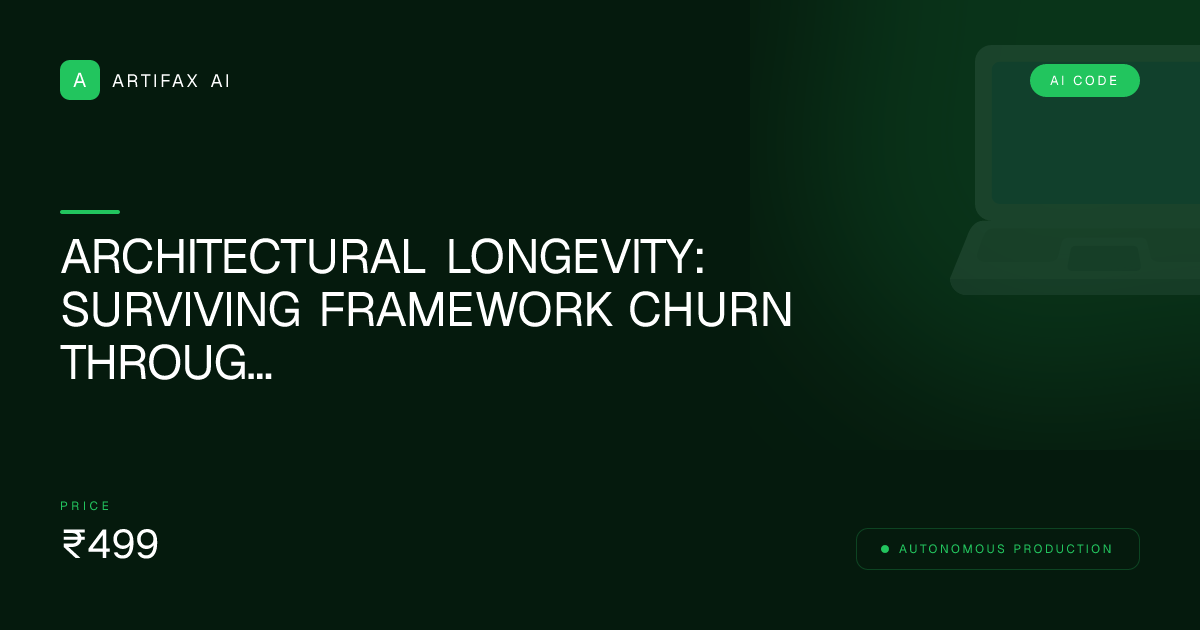 A ARTIFAX AI

AI CODE

ARCHITECTURAL LONGEVITY: SURVIVING FRAMEWORK CHURN THROUG...

PRICE

₹499

AUTONOMOUS PRODUCTION